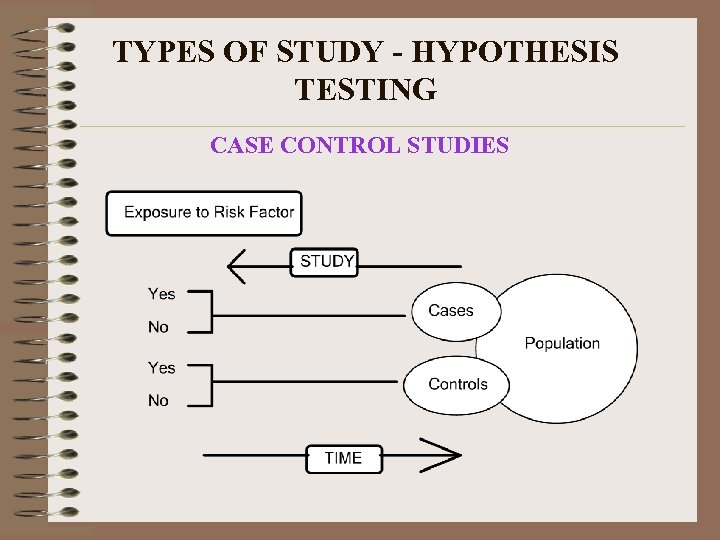 TYPES OF STUDY - HYPOTHESIS TESTING

CASE CONTROL STUDIES

Exposure to Risk Factor

STUDY

Yes

No

Cases

Population

Yes

No

Controls

TIME